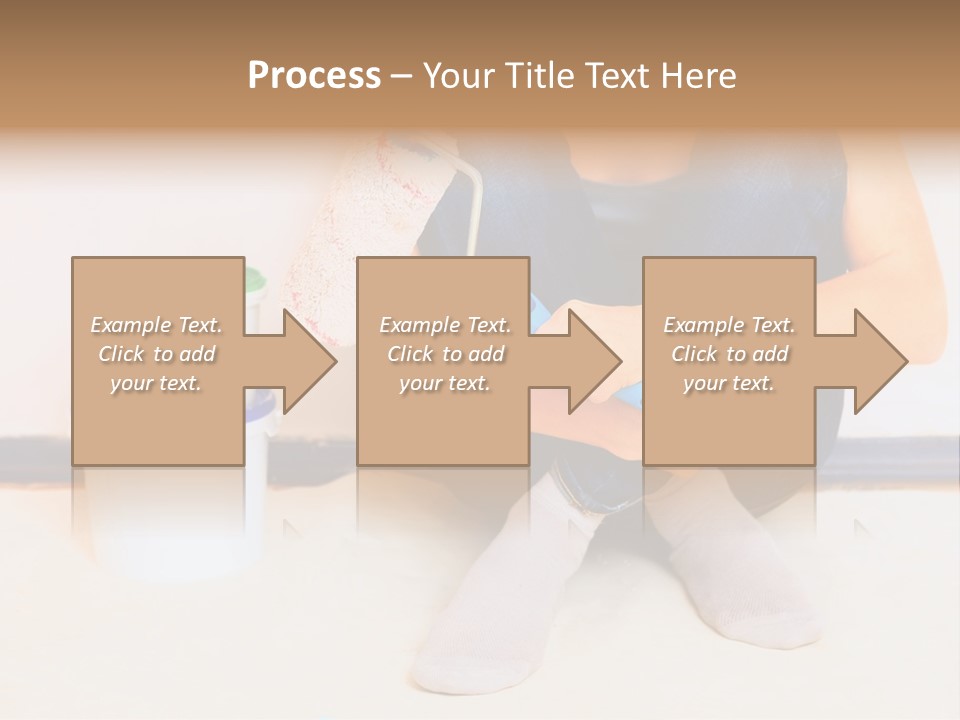 Process – Your Title Text Here

Example Text. Click to add your text.

Example Text. Click to add your text.

Example Text. Click to add your text.